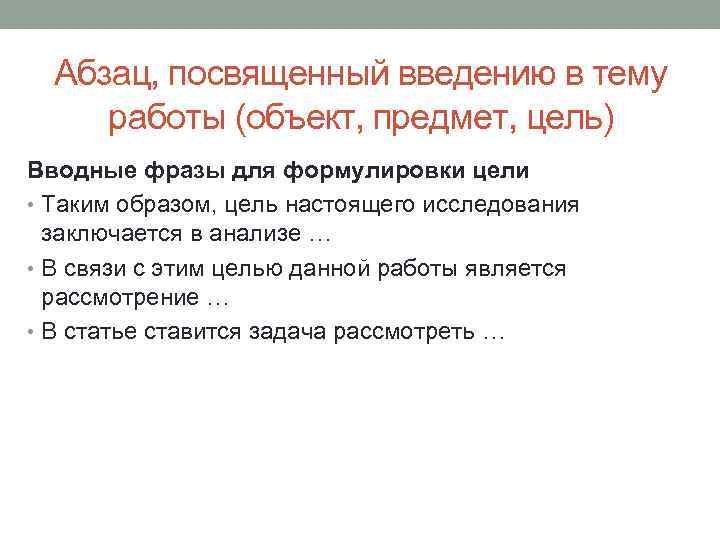 Абзац, посвященный введению в тему работы (объект, предмет, цель)

Вводные фразы для формулировки цели

• Таким образом, цель настоящего исследования заключается в анализе …
• В связи с этим целью данной работы является рассмотрение …
• В статье ставится задача рассмотреть …